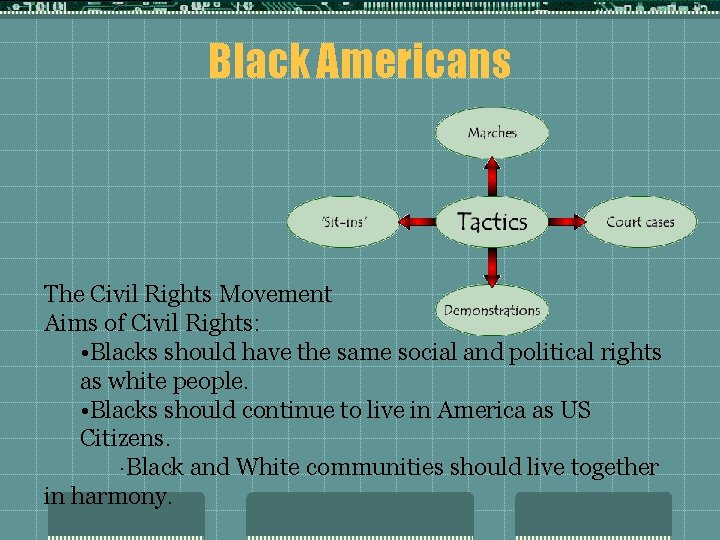 Black Americans

Marches

'Sit-ins'

Tactics

Court cases

Demonstrations

The Civil Rights Movement
Aims of Civil Rights:
•Blacks should have the same social and political rights as white people.
•Blacks should continue to live in America as US Citizens.
·Black and White communities should live together in harmony.